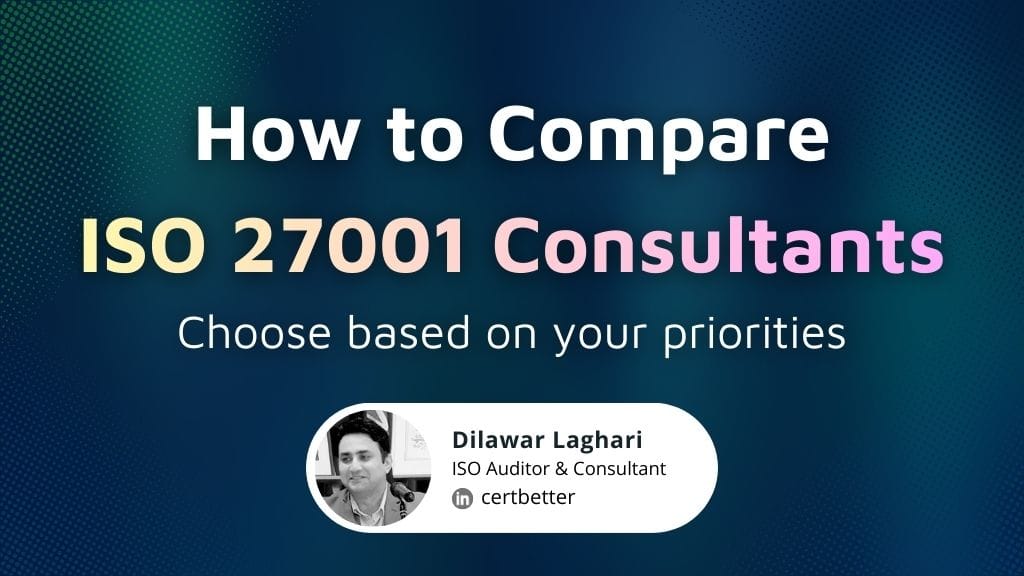 How to Compare
ISO 27001 Consultants

Choose based on your priorities

Dilawar Laghari
ISO Auditor & Consultant
in certbetter